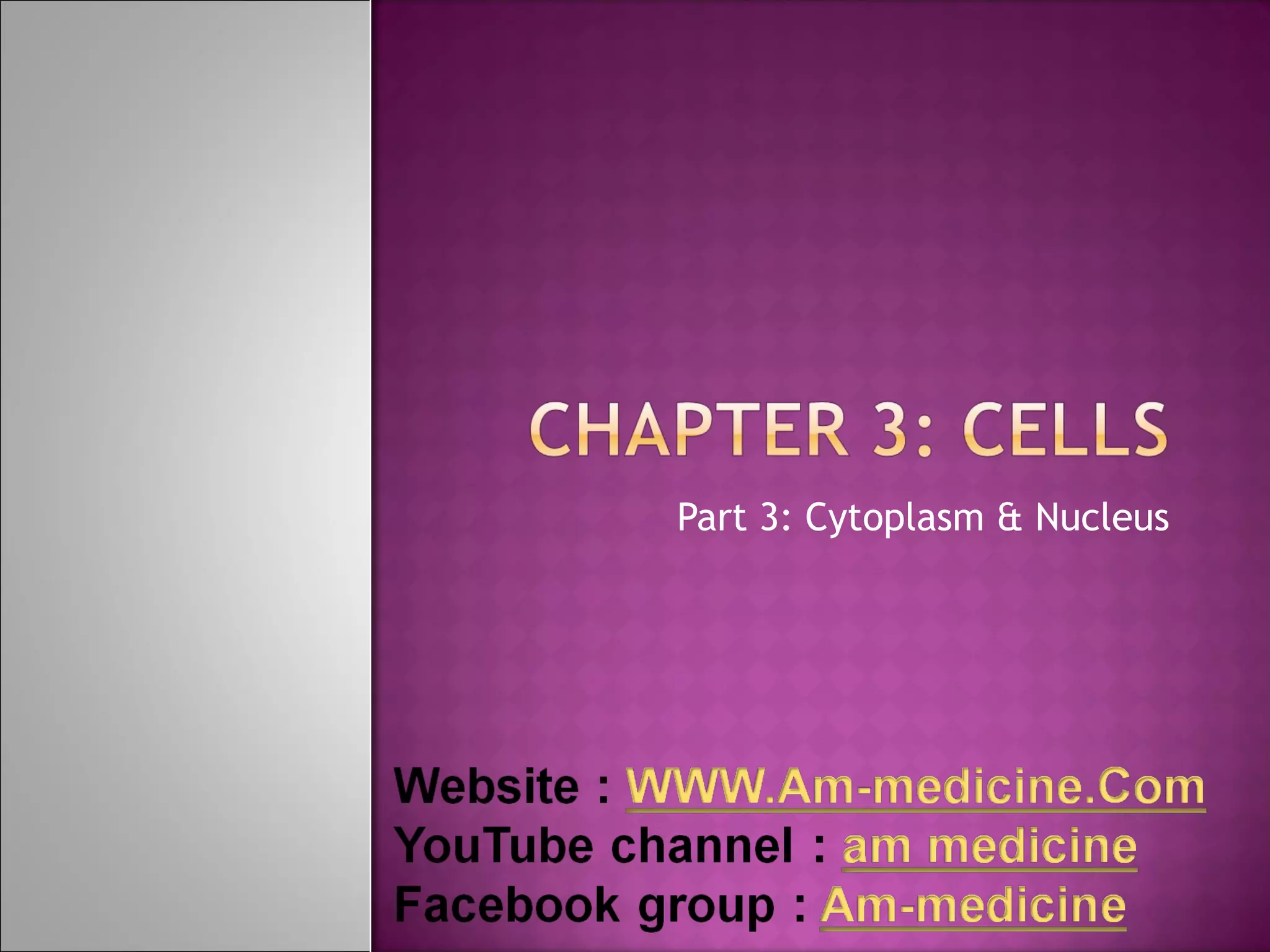 CHAPTER 3: CELLS

Part 3: Cytoplasm & Nucleus

Website : WWW.Am-medicine.Com
YouTube channel : am medicine
Facebook group : Am-medicine